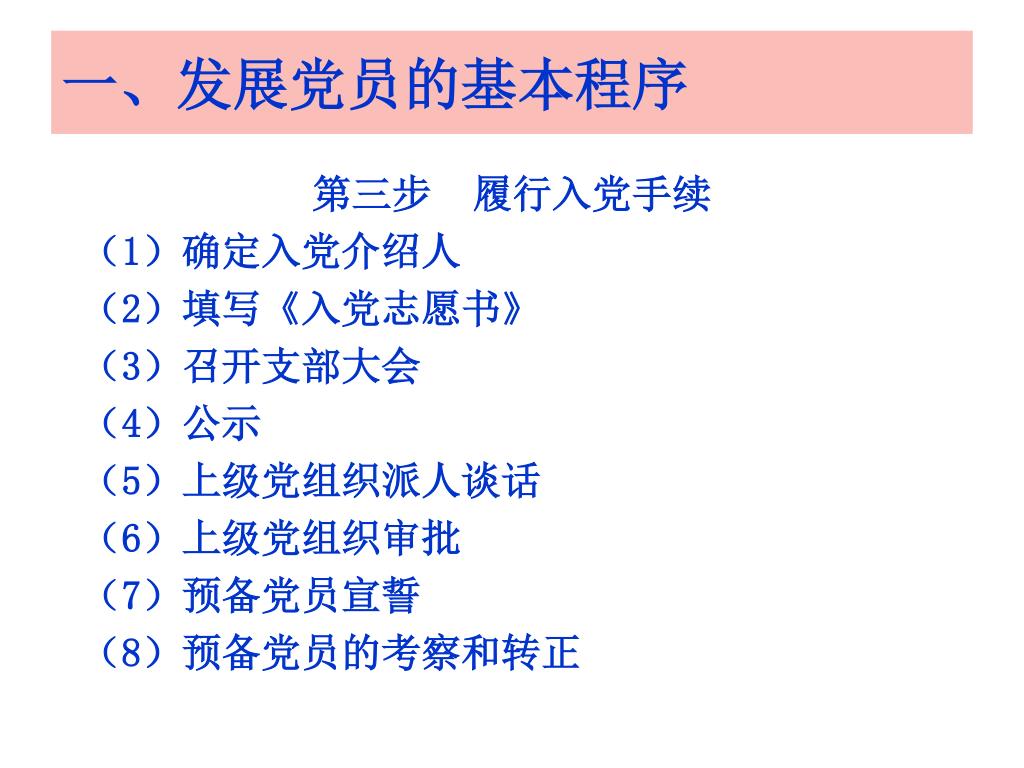 一、发展党员的基本程序

第三步　履行入党手续

（1）确定入党介绍人

（2）填写《入党志愿书》

（3）召开支部大会

（4）公示

（5）上级党组织派人谈话

（6）上级党组织审批

（7）预备党员宣誓

（8）预备党员的考察和转正